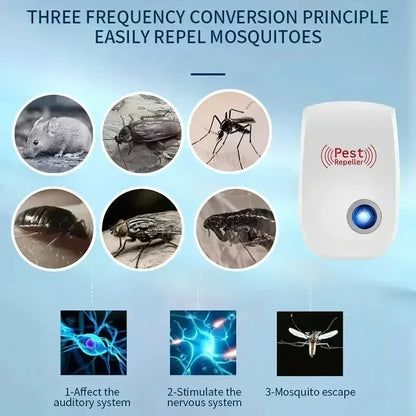 THREE FREQUENCY CONVERSION PRINCIPLE
EASILY REPEL MOSQUITOES

Pest
Repeller

1-Affect the auditory system

2-Stimulate the nervous system

3-Mosquito escape